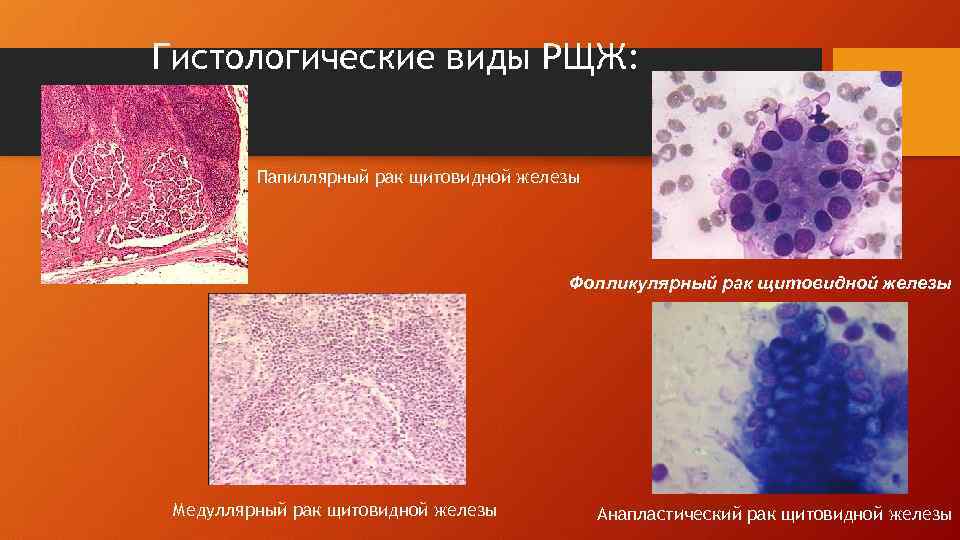 Гистологические виды РЩЖ:

Папиллярный рак щитовидной железы

Фолликулярный рак щитовидной железы

Медуллярный рак щитовидной железы

Анапластический рак щитовидной железы